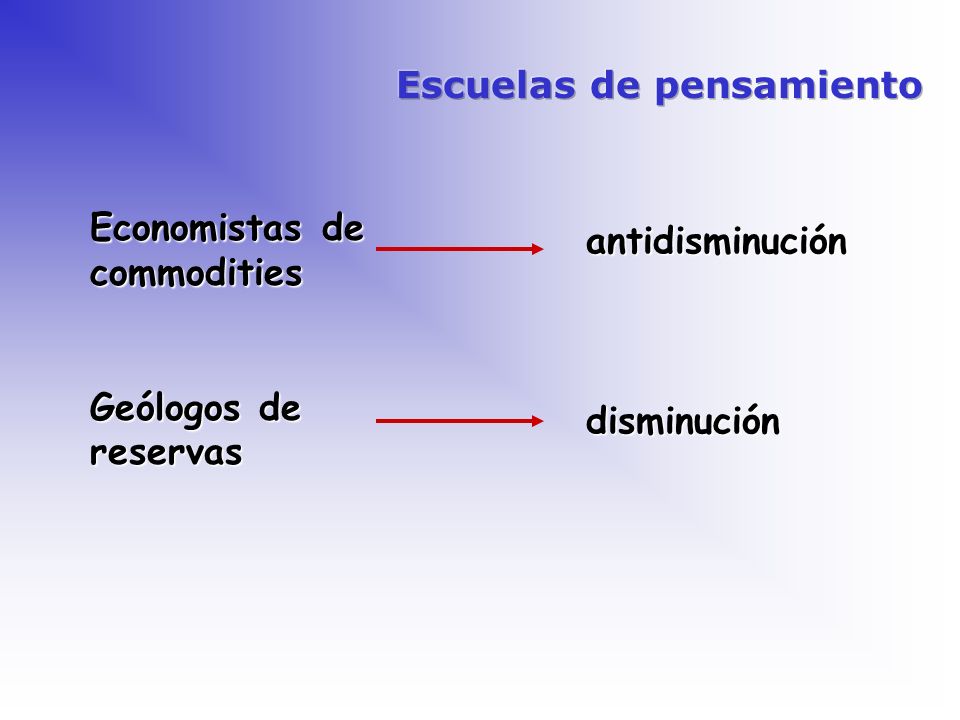 Escuelas de pensamiento

Economistas de commodities

antidisminución

Geólogos de reservas

disminución